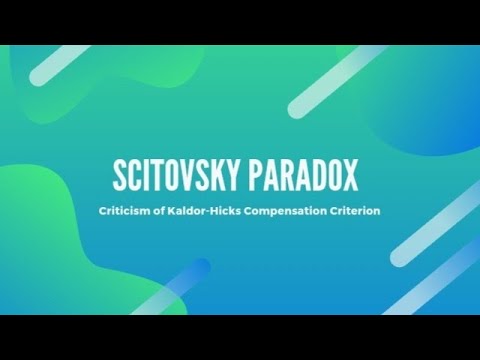 SCITOVSKY PARADOX

Criticism of Kaldor-Hicks Compensation Criterion